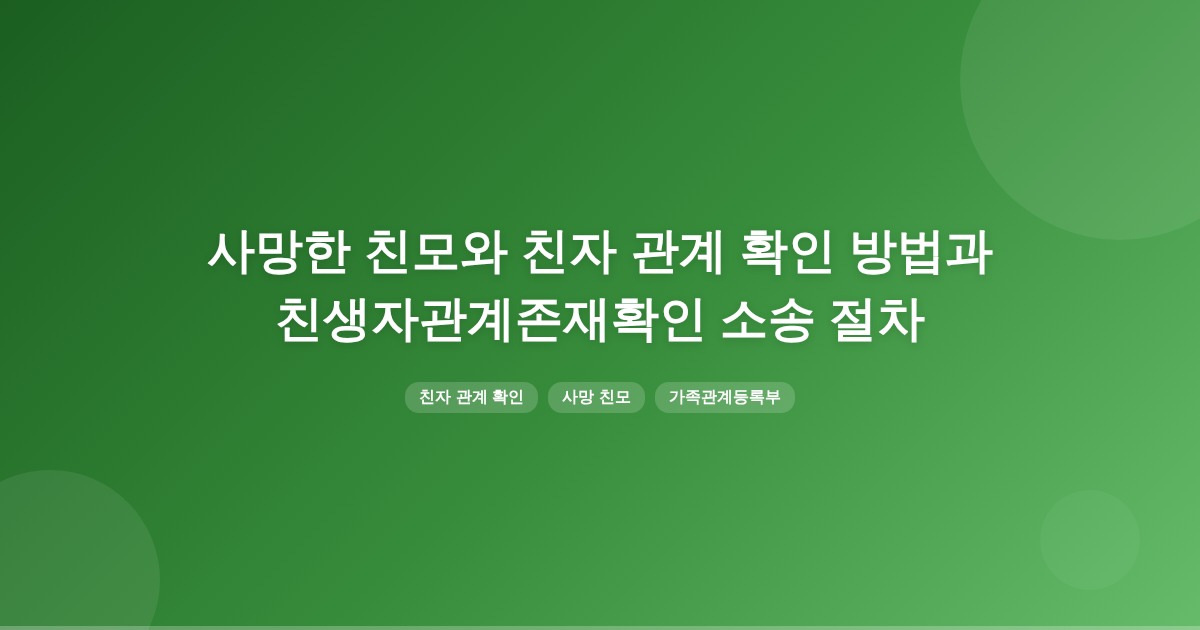 사망한 친모와 친자 관계 확인 방법과 친생자관계존재확인 소송 절차

친자 관계 확인

사망 친모

가족관계등록부